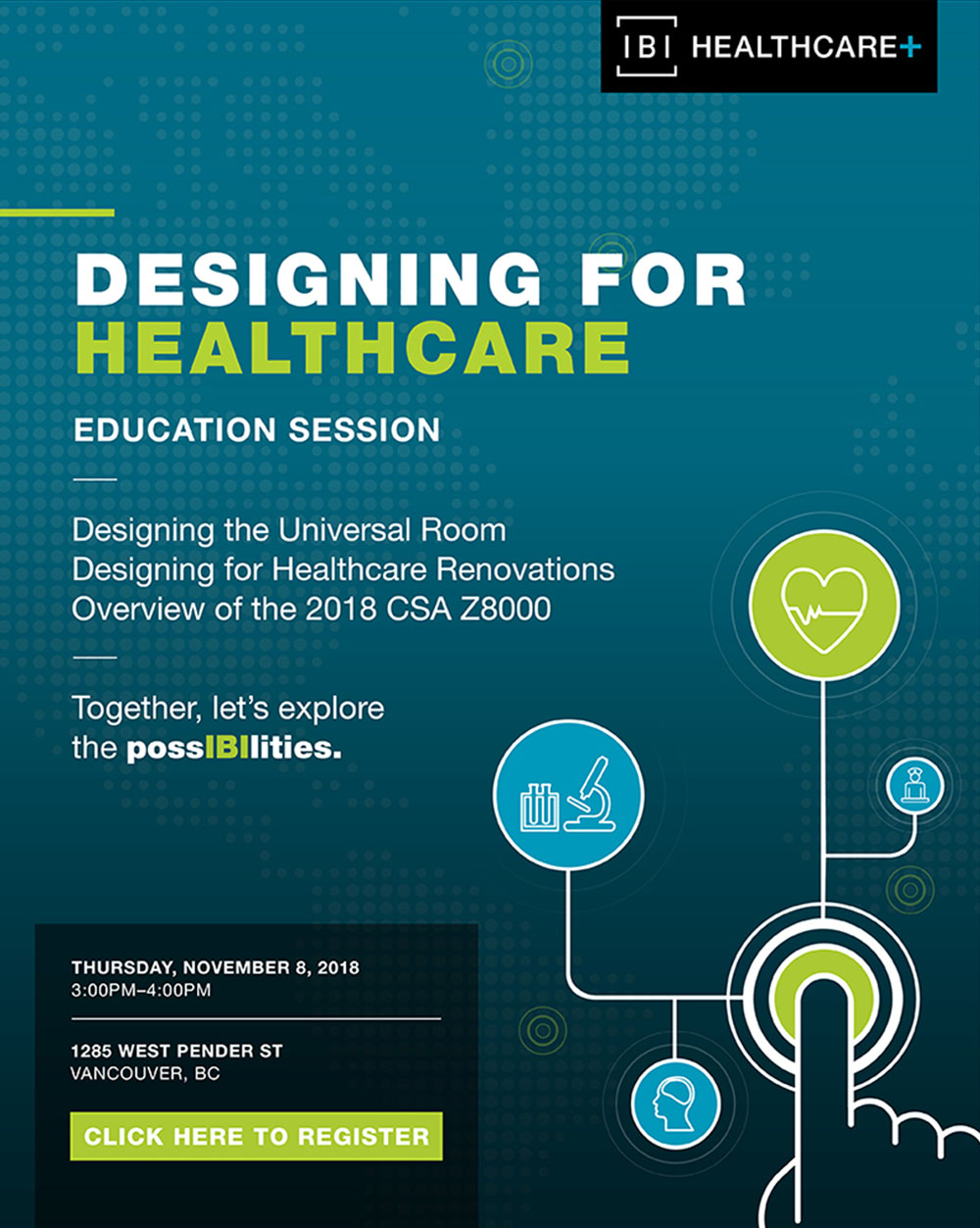 IBI HEALTHCARE+

DESIGNING FOR HEALTHCARE

EDUCATION SESSION

Designing the Universal Room
Designing for Healthcare Renovations
Overview of the 2018 CSA Z8000

Together, let's explore the possIBIlities.

THURSDAY, NOVEMBER 8, 2018
3:00PM–4:00PM

1285 WEST PENDER ST
VANCOUVER, BC

CLICK HERE TO REGISTER